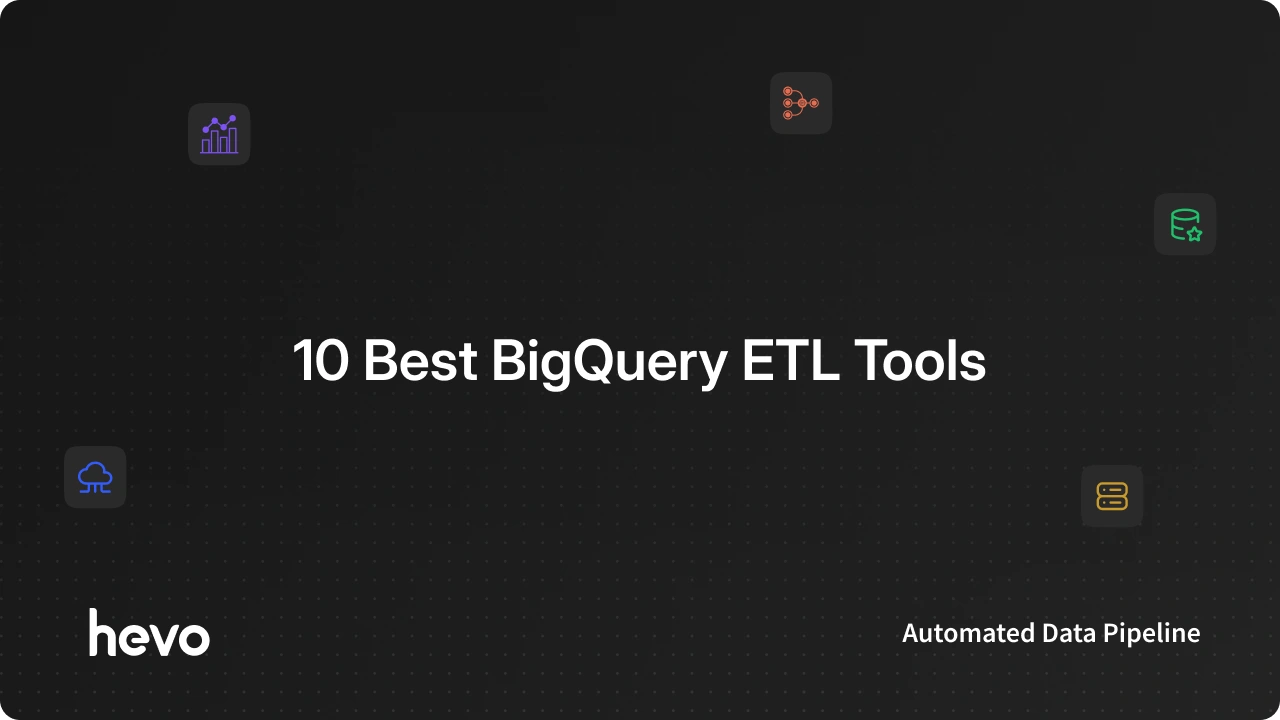 10 Best BigQuery ETL Tools

hevo

Automated Data Pipeline